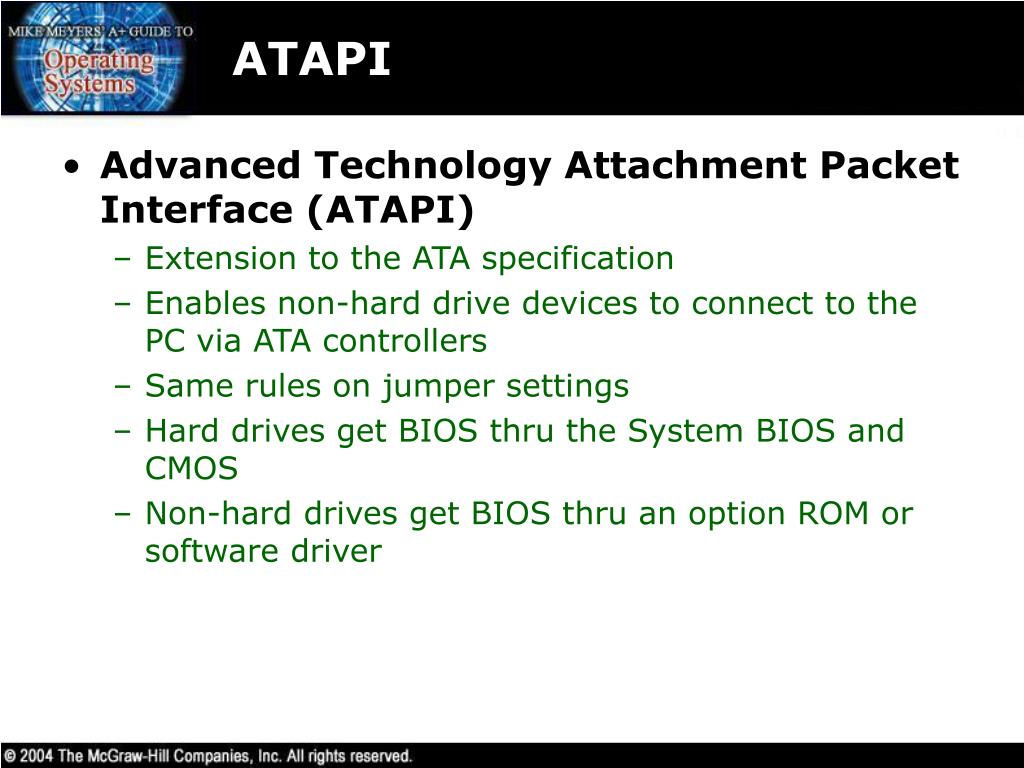 MIKE MEYERS' A+ GUIDE TO
Operating Systems

ATAPI

• Advanced Technology Attachment Packet Interface (ATAPI)
– Extension to the ATA specification
– Enables non-hard drive devices to connect to the PC via ATA controllers
– Same rules on jumper settings
– Hard drives get BIOS thru the System BIOS and CMOS
– Non-hard drives get BIOS thru an option ROM or software driver

© 2004 The McGraw-Hill Companies, Inc. All rights reserved.